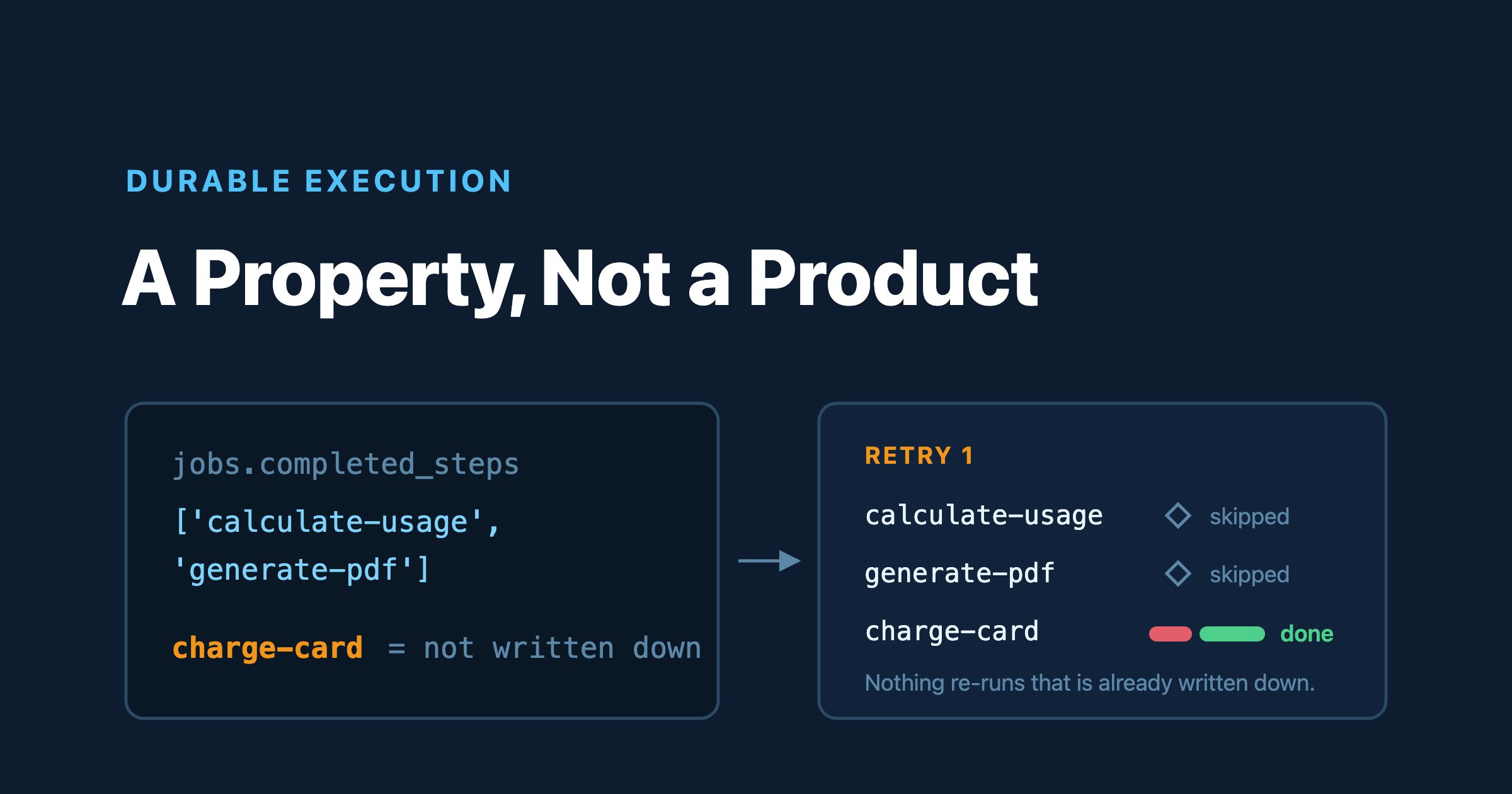 DURABLE EXECUTION

A Property, Not a Product

jobs.completed_steps

['calculate-usage',
'generate-pdf']

charge-card = not written down

RETRY 1

calculate-usage skipped

generate-pdf skipped

charge-card done

Nothing re-runs that is already written down.